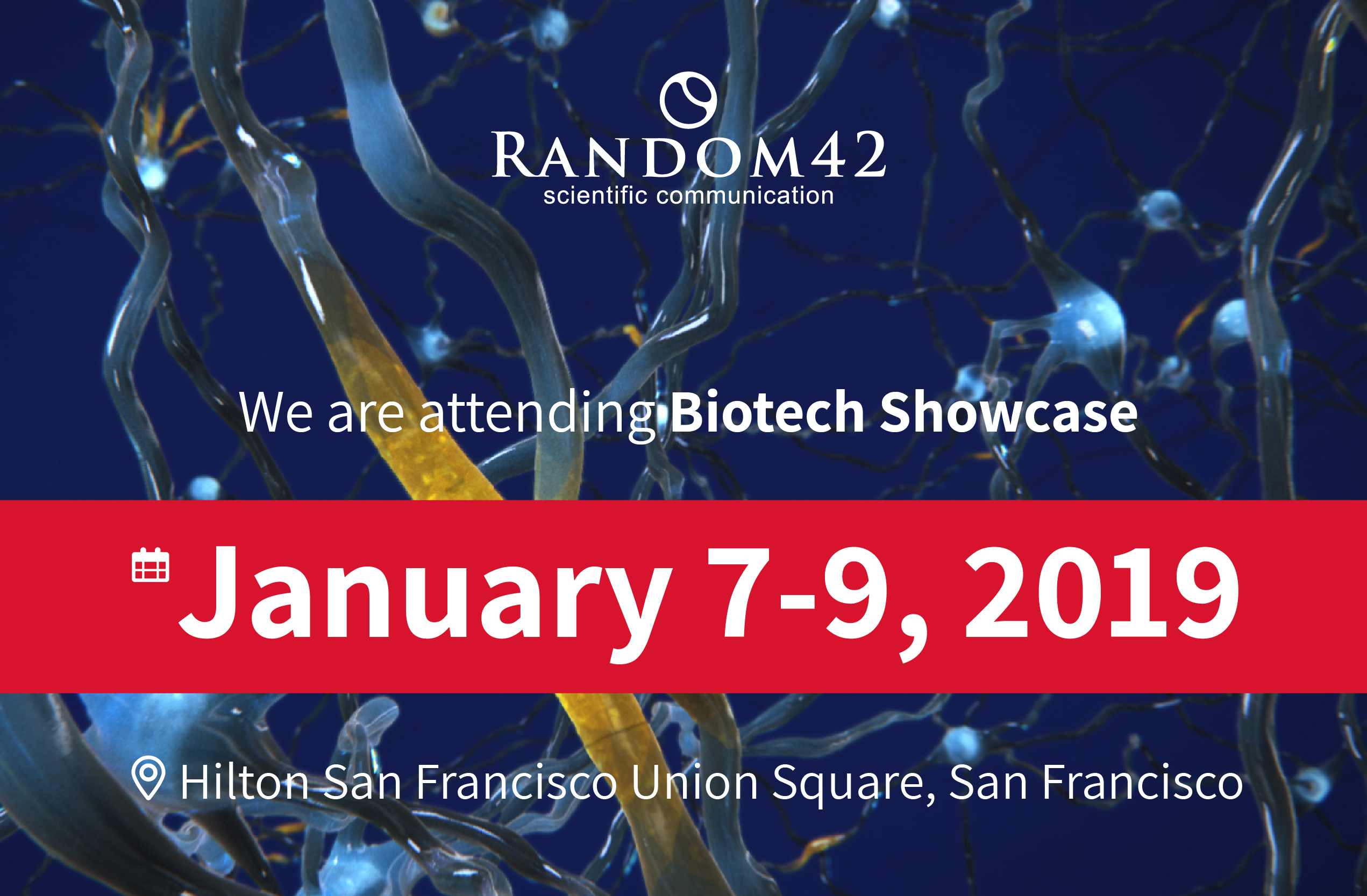 RANDOM42
scientific communication

We are attending Biotech Showcase

January 7-9, 2019

Hilton San Francisco Union Square, San Francisco